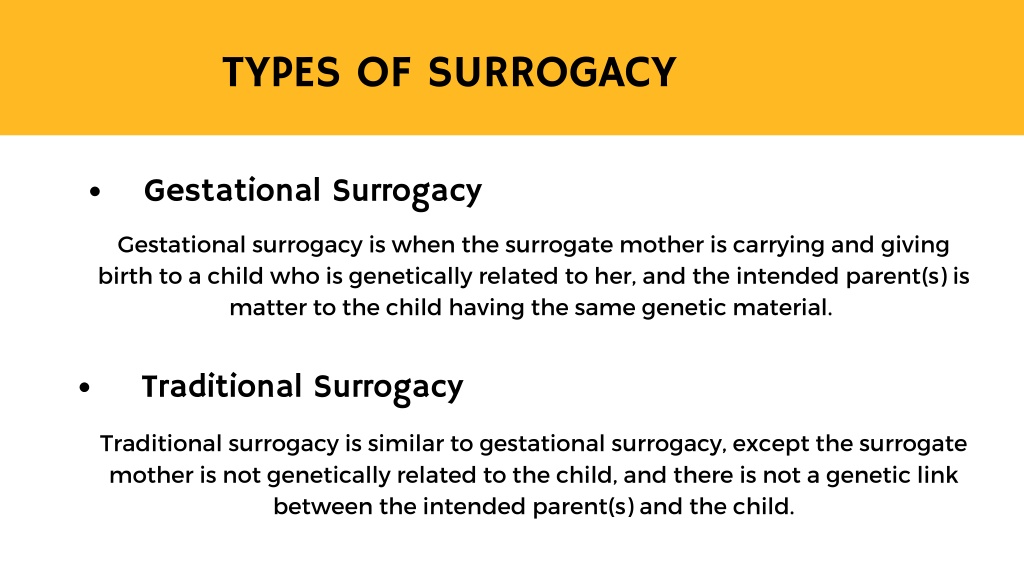 TYPES OF SURROGACY

• Gestational Surrogacy

Gestational surrogacy is when the surrogate mother is carrying and giving birth to a child who is genetically related to her, and the intended parent(s) is matter to the child having the same genetic material.

• Traditional Surrogacy

Traditional surrogacy is similar to gestational surrogacy, except the surrogate mother is not genetically related to the child, and there is not a genetic link between the intended parent(s) and the child.